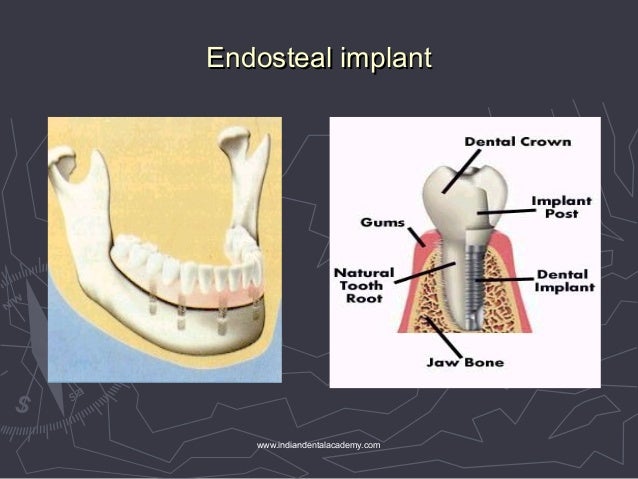 Endosteal implant

Dental Crown

Implant Post

Gums

Natural Tooth Root

Dental Implant

Jaw Bone

www.indiandentalacademy.com